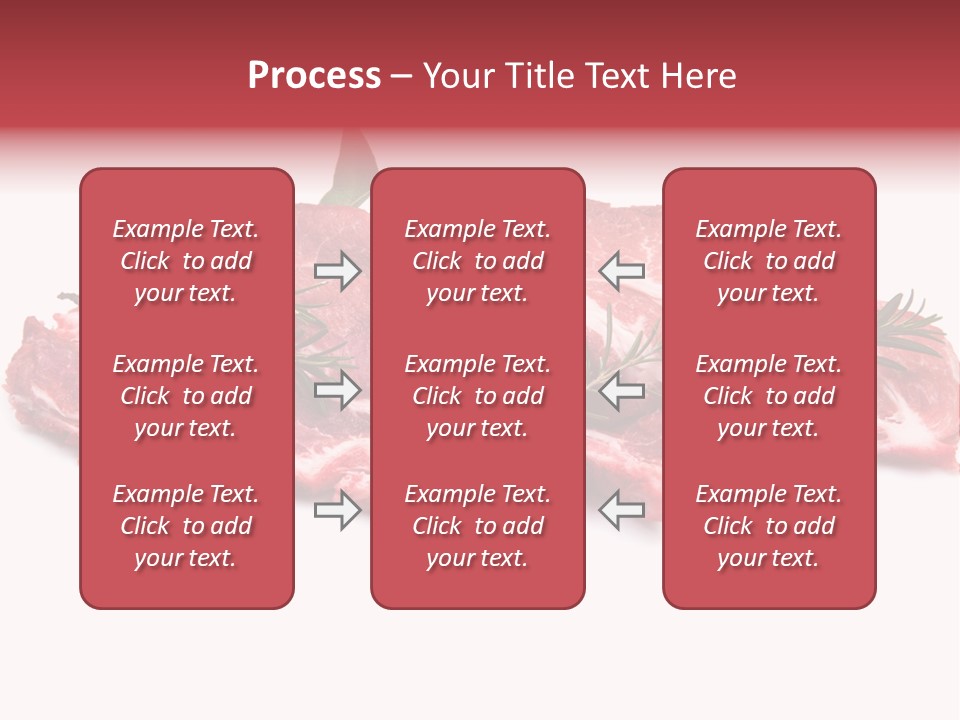 Process – Your Title Text Here

Example Text. Click to add your text.

Example Text. Click to add your text.

Example Text. Click to add your text.

Example Text. Click to add your text.

Example Text. Click to add your text.

Example Text. Click to add your text.

Example Text. Click to add your text.

Example Text. Click to add your text.

Example Text. Click to add your text.